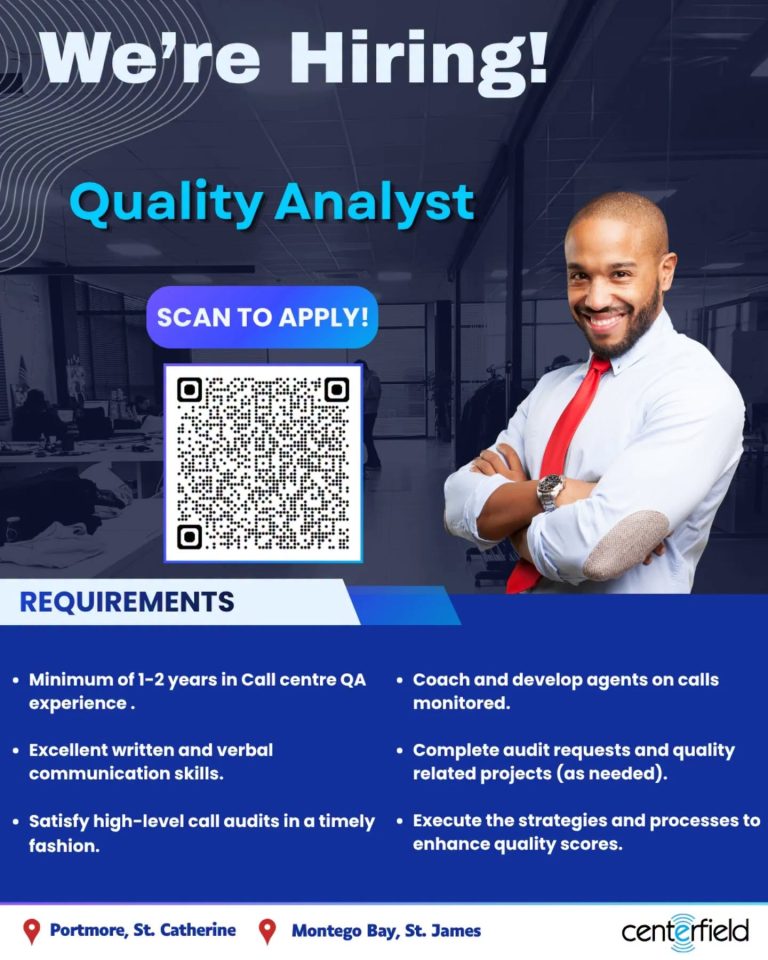 We're Hiring!

Quality Analyst

SCAN TO APPLY!

REQUIREMENTS

• Minimum of 1-2 years in Call centre QA experience .

• Excellent written and verbal communication skills.

• Satisfy high-level call audits in a timely fashion.

• Coach and develop agents on calls monitored.

• Complete audit requests and quality related projects (as needed).

• Execute the strategies and processes to enhance quality scores.

Portmore, St. Catherine Montego Bay, St. James

centerfield